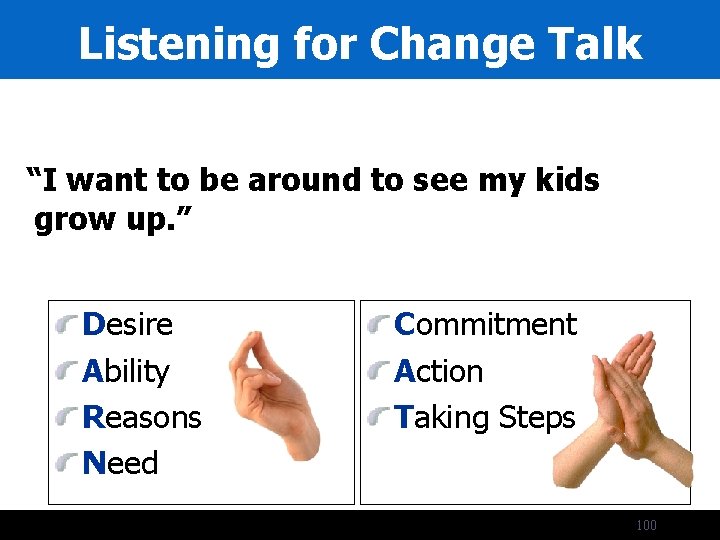 Listening for Change Talk

“I want to be around to see my kids grow up.”

Desire
Ability
Reasons
Need

Commitment
Action
Taking Steps

100